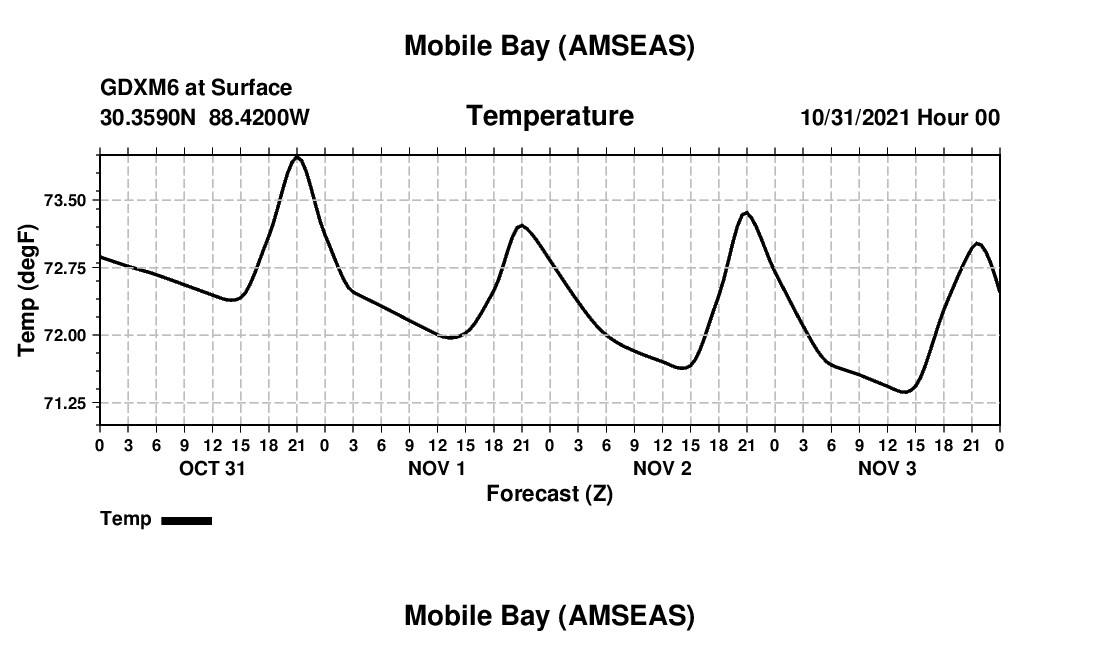 Mobile Bay (AMSEAS)

GDXM6 at Surface
30.3590N 88.4200W

Temperature

10/31/2021 Hour 00

Temp (degF)

73.50
72.75
72.00
71.25

0 3 6 9 12 15 18 21 0 3 6 9 12 15 18 21 0 3 6 9 12 15 18 21 0 3 6 9 12 15 18 21 0

OCT 31
NOV 1
NOV 2
NOV 3

Forecast (Z)

Temp

Mobile Bay (AMSEAS)